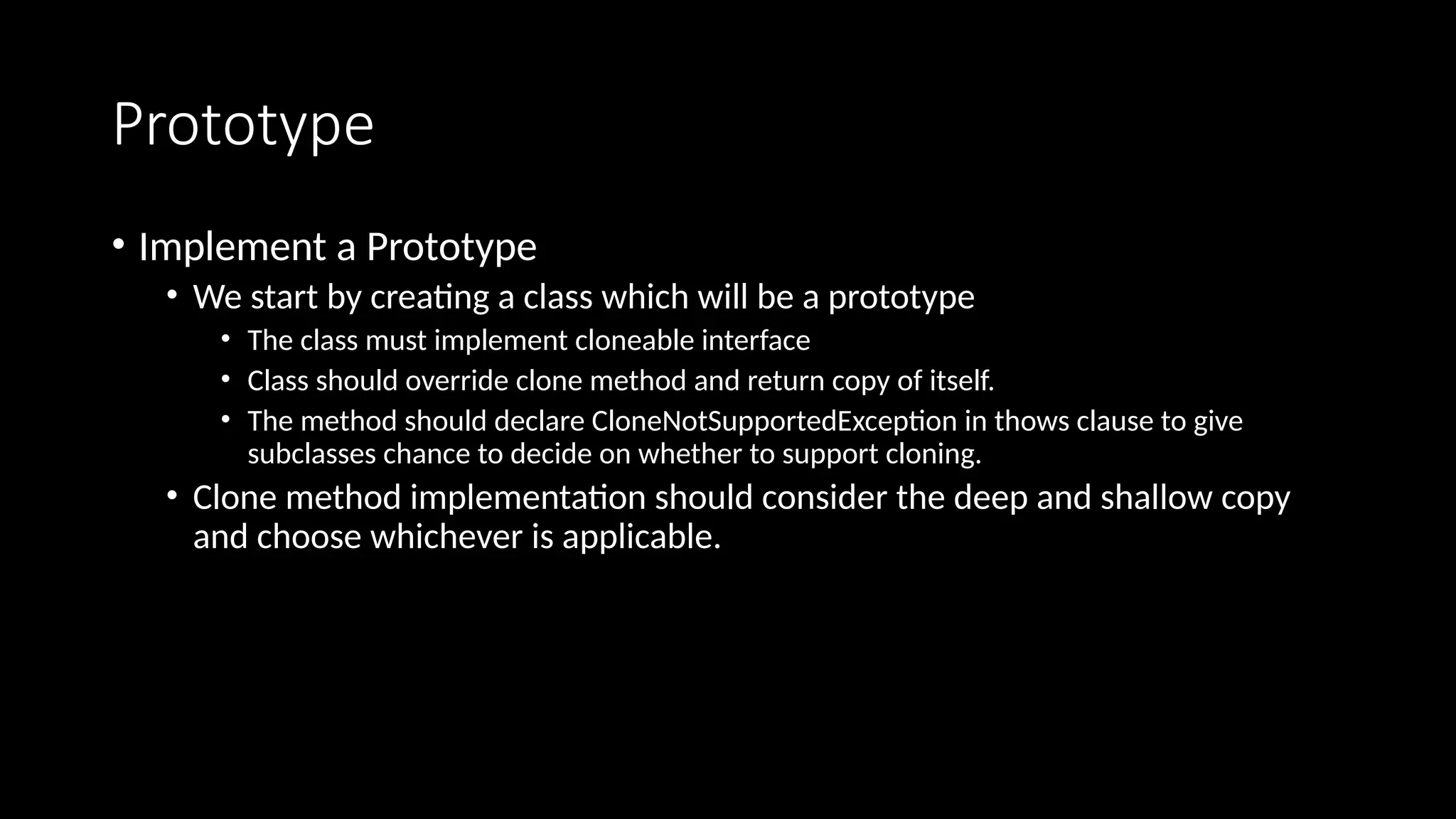 Prototype

• Implement a Prototype
  • We start by creating a class which will be a prototype
    • The class must implement cloneable interface
    • Class should override clone method and return copy of itself.
    • The method should declare CloneNotSupportedException in thows clause to give subclasses chance to decide on whether to support cloning.
  • Clone method implementation should consider the deep and shallow copy and choose whichever is applicable.